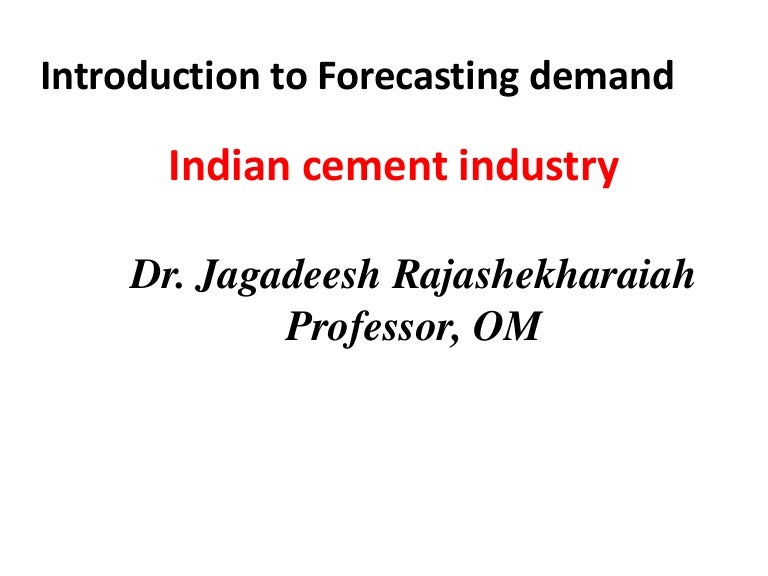 Introduction to Forecasting demand

Indian cement industry

Dr. Jagadeesh Rajashekharaiah
Professor, OM